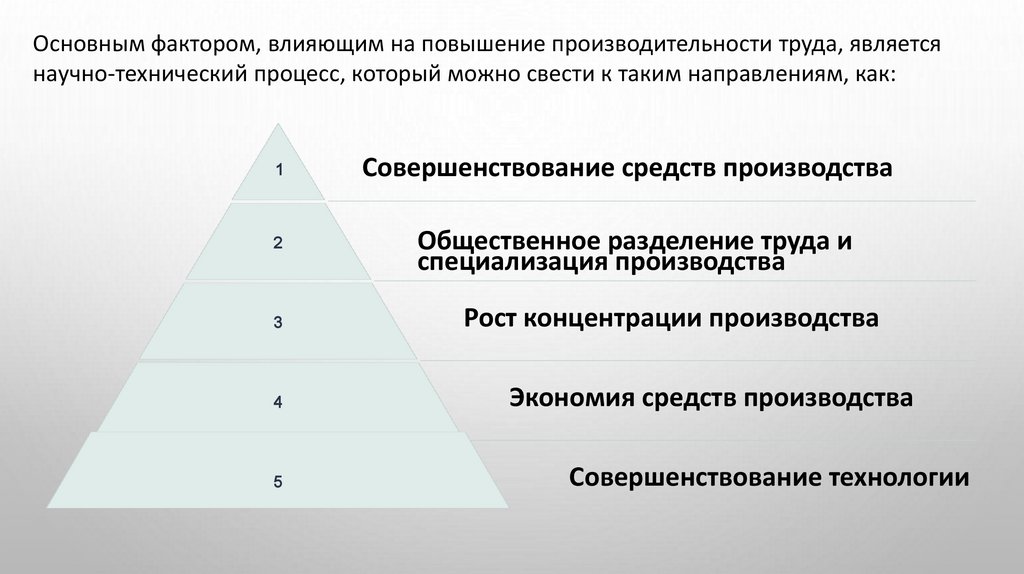 Основным фактором, влияющим на повышение производительности труда, является научно-технический процесс, который можно свести к таким направлениям, как:

1

Совершенствование средств производства

2

Общественное разделение труда и специализация производства

3

Рост концентрации производства

4

Экономия средств производства

5

Совершенствование технологии